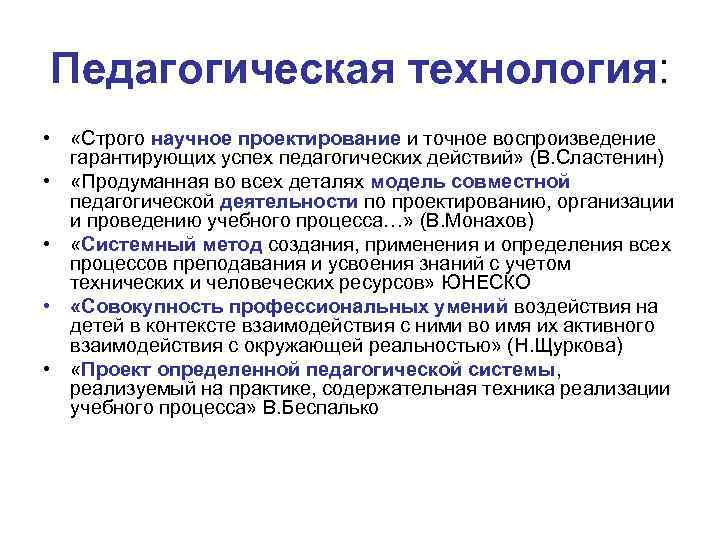 Педагогическая технология:

• «Строго научное проектирование и точное воспроизведение гарантирующих успех педагогических действий» (В.Сластенин)
• «Продуманная во всех деталях модель совместной педагогической деятельности по проектированию, организации и проведению учебного процесса…» (В.Монахов)
• «Системный метод создания, применения и определения всех процессов преподавания и усвоения знаний с учетом технических и человеческих ресурсов» ЮНЕСКО
• «Совокупность профессиональных умений воздействия на детей в контексте взаимодействия с ними во имя их активного взаимодействия с окружающей реальностью» (Н.Щуркова)
• «Проект определенной педагогической системы, реализуемый на практике, содержательная техника реализации учебного процесса» В.Беспалько